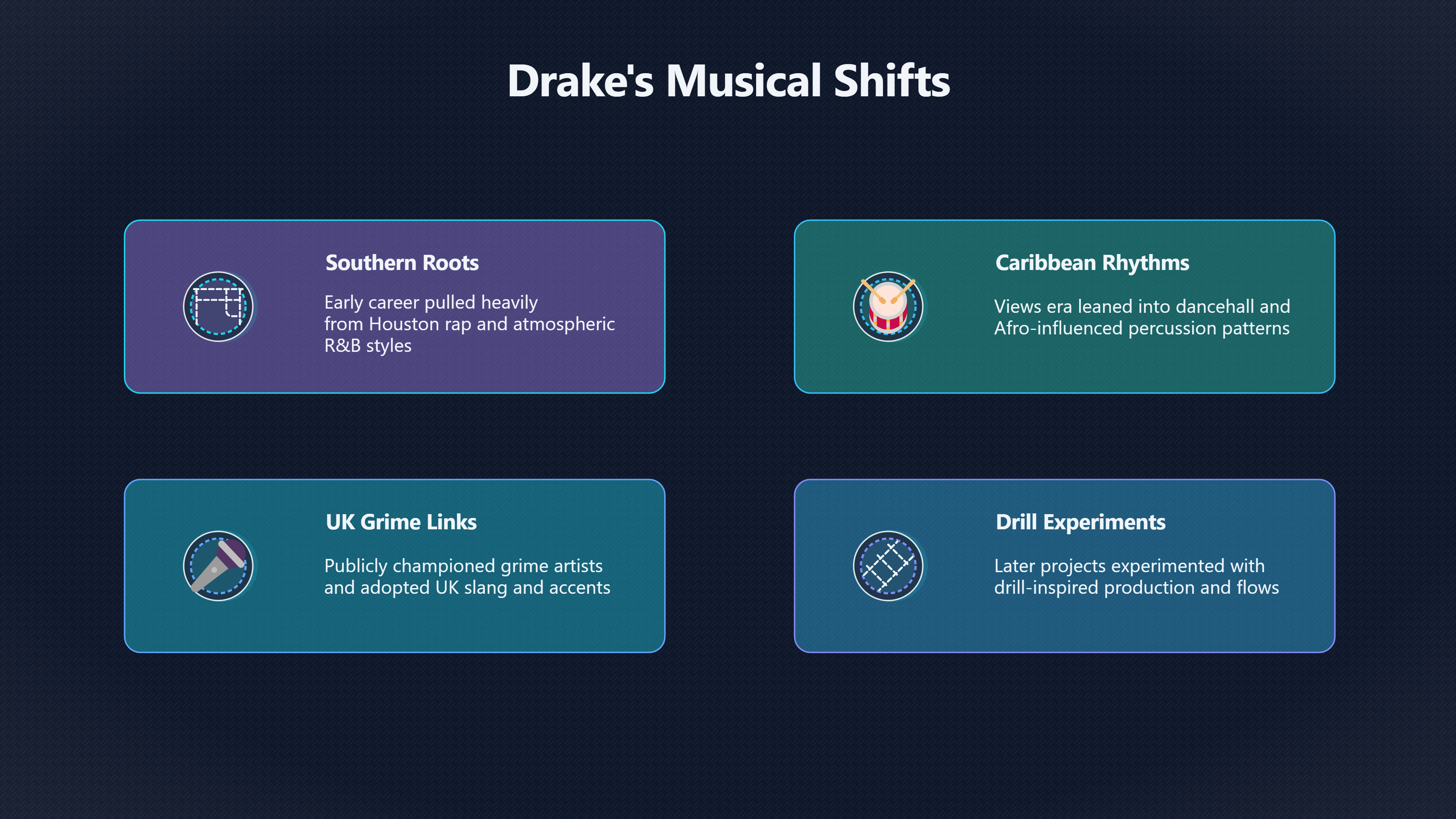 Drake's Musical Shifts

Southern Roots

Early career pulled heavily from Houston rap and atmospheric R&B styles

Caribbean Rhythms

Views era leaned into dancehall and Afro-influenced percussion patterns

UK Grime Links

Publicly championed grime artists and adopted UK slang and accents

Drill Experiments

Later projects experimented with drill-inspired production and flows